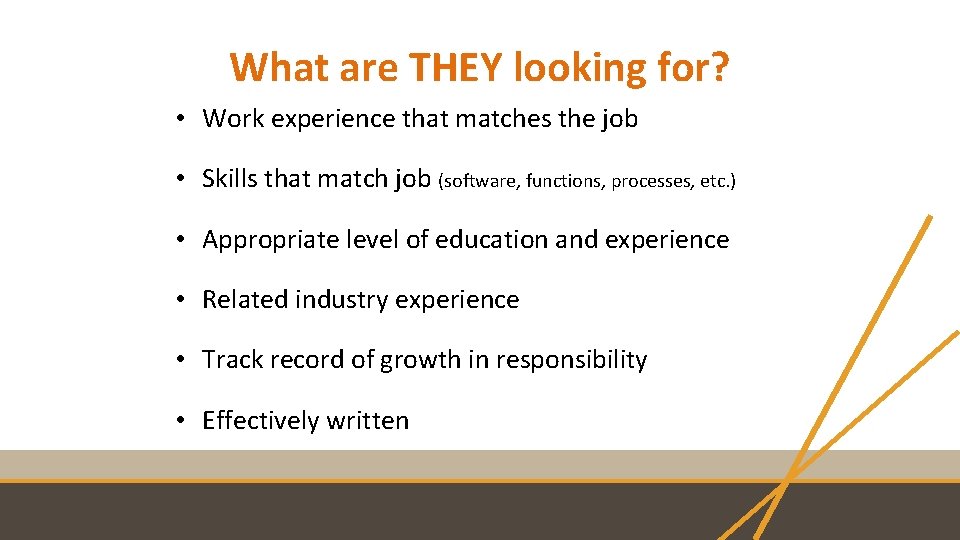 What are THEY looking for?

• Work experience that matches the job

• Skills that match job (software, functions, processes, etc.)

• Appropriate level of education and experience

• Related industry experience

• Track record of growth in responsibility

• Effectively written